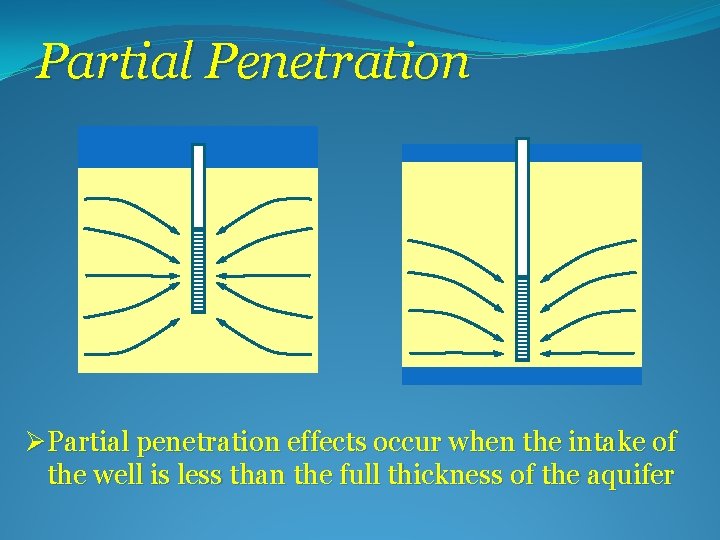 Partial Penetration

➢Partial penetration effects occur when the intake of the well is less than the full thickness of the aquifer